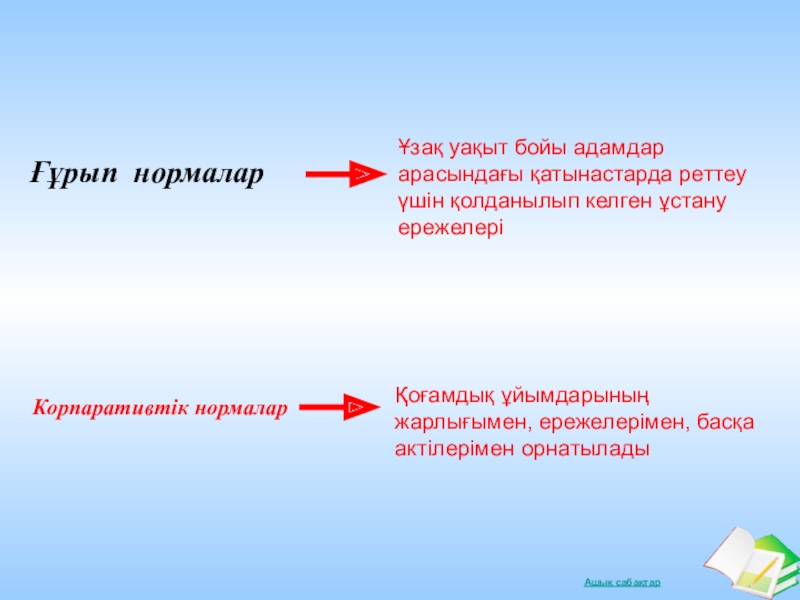 Ғұрып нормалар

Ұзақ уақыт бойы адамдар арасындағы қатынастарда реттеу үшін қолданылып келген ұстану ережелері

Корпаративтік нормалар

Қоғамдық ұйымдарының жарлығымен, ережелерімен, басқа актілерімен орнатылады

Ашық сабақтар